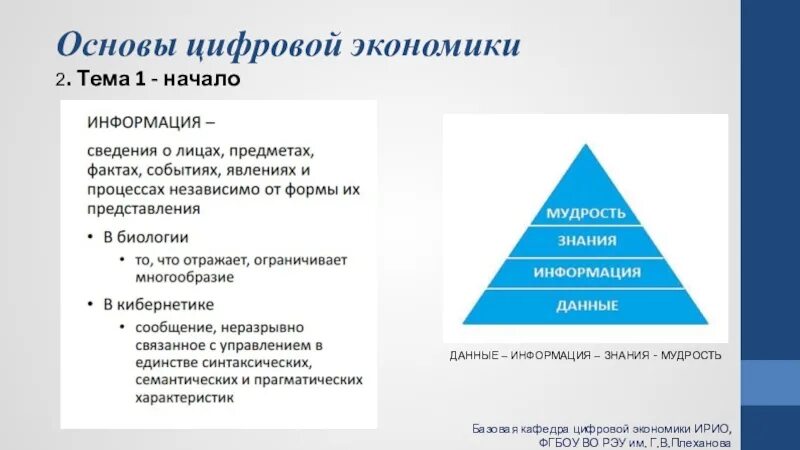 Основы цифровой экономики
2. Тема 1 - начало

ИНФОРМАЦИЯ –

сведения о лицах, предметах, фактах, событиях, явлениях и процессах независимо от формы их представления

• В биологии
  • то, что отражает, ограничивает многообразие
• В кибернетике
  • сообщение, неразрывно связанное с управлением в единстве синтаксических, семантических и прагматических характеристик

МУДРОСТЬ
ЗНАНИЯ
ИНФОРМАЦИЯ
ДАННЫЕ

ДАННЫЕ – ИНФОРМАЦИЯ – ЗНАНИЯ - МУДРОСТЬ

Базовая кафедра цифровой экономики ИРИО, ФГБОУ ВО РЭУ им. Г.В.Плеханова